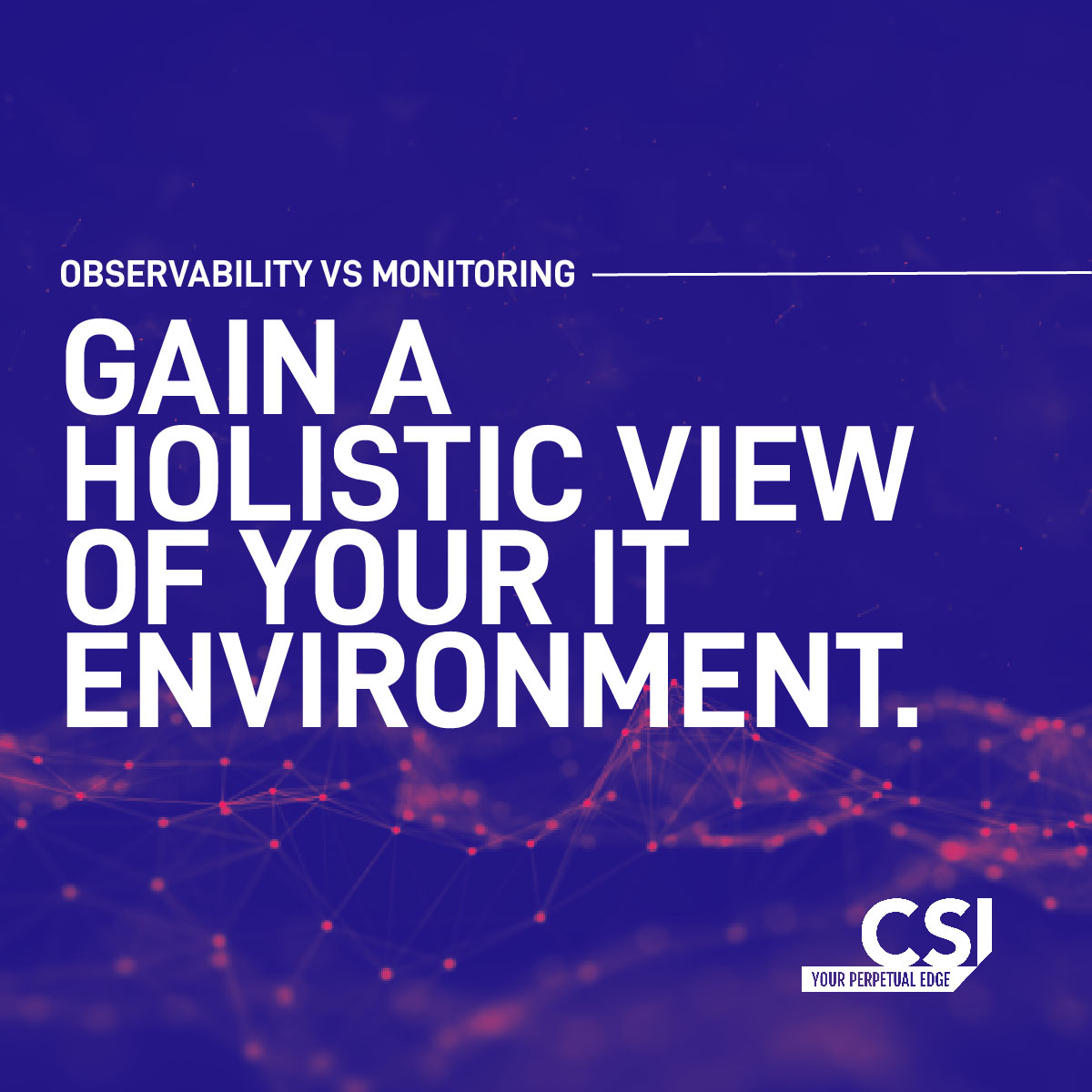 OBSERVABILITY VS MONITORING

GAIN A HOLISTIC VIEW OF YOUR IT ENVIRONMENT.

CSI
YOUR PERPETUAL EDGE